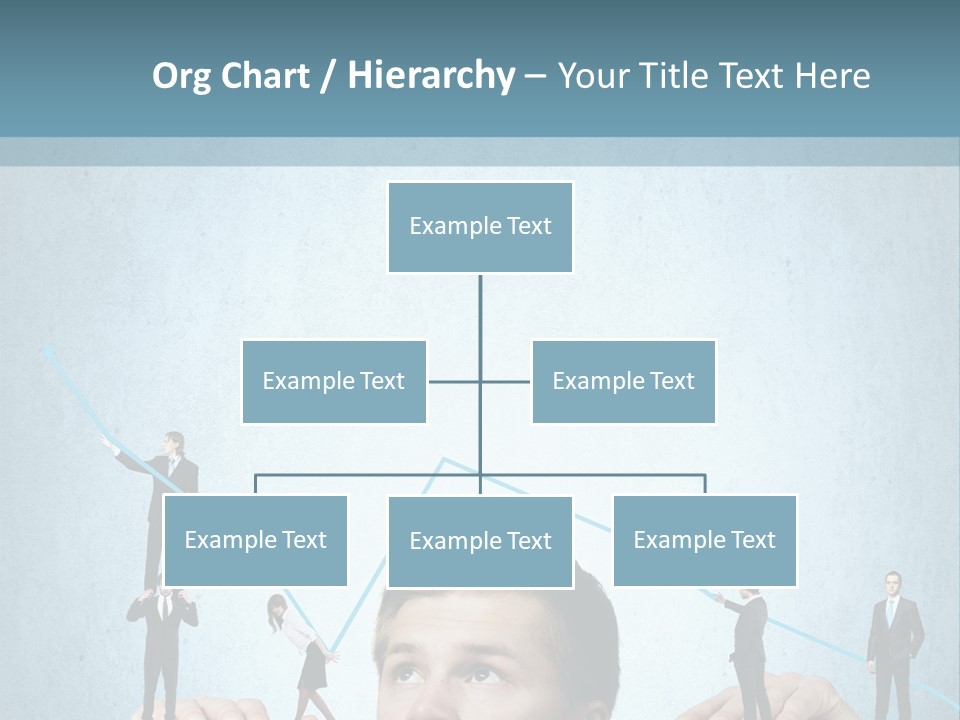 Org Chart / Hierarchy – Your Title Text Here

Example Text

Example Text

Example Text

Example Text

Example Text

Example Text